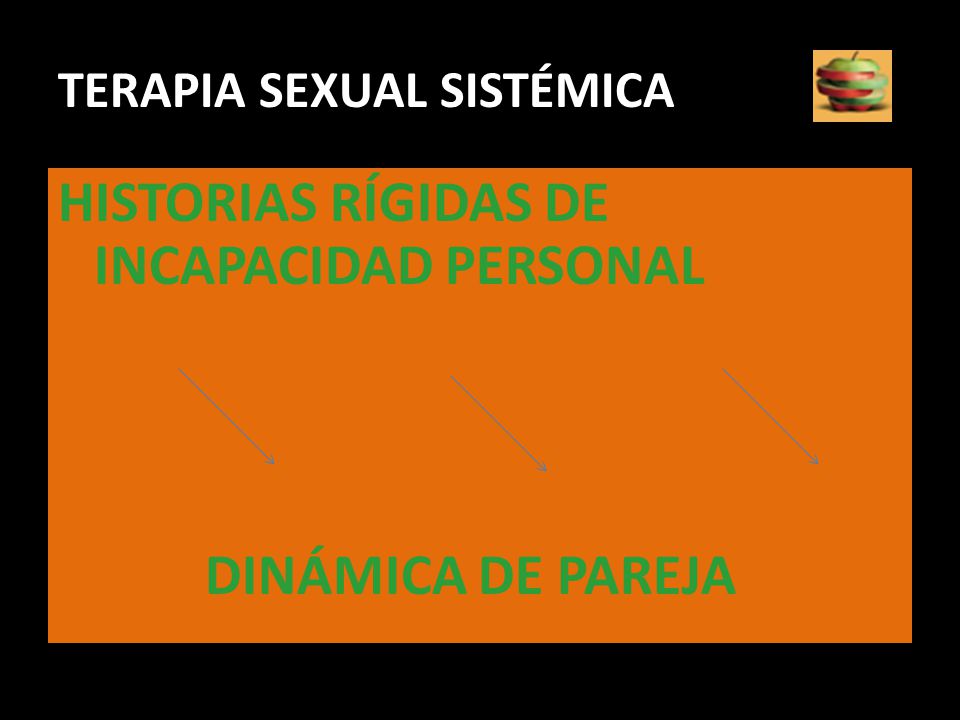 TERAPIA SEXUAL SISTÉMICA

HISTORIAS RÍGIDAS DE INCAPACIDAD PERSONAL

DINÁMICA DE PAREJA